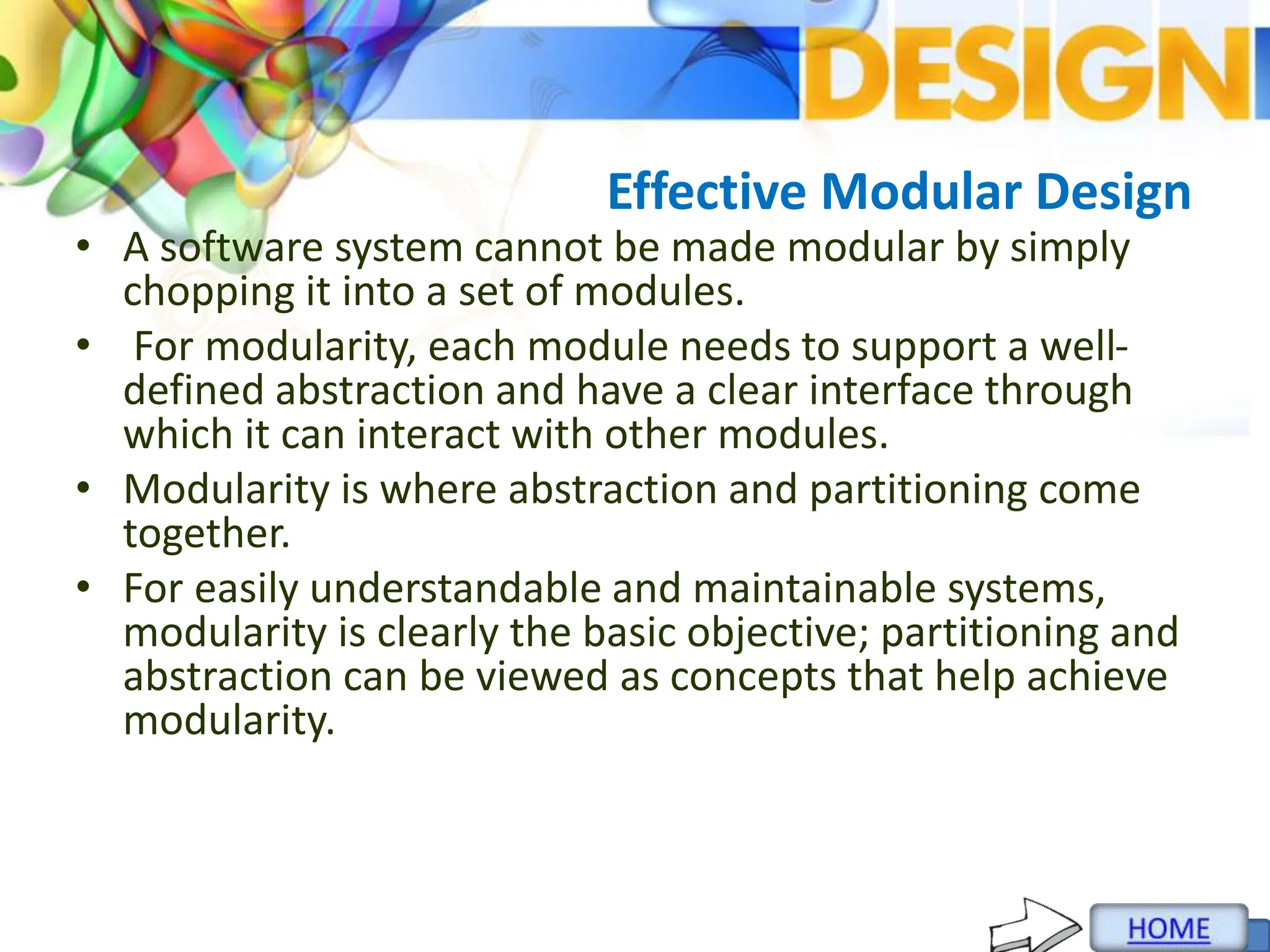 DESIGN

Effective Modular Design

• A software system cannot be made modular by simply chopping it into a set of modules.
• For modularity, each module needs to support a well-defined abstraction and have a clear interface through which it can interact with other modules.
• Modularity is where abstraction and partitioning come together.
• For easily understandable and maintainable systems, modularity is clearly the basic objective; partitioning and abstraction can be viewed as concepts that help achieve modularity.

HOME